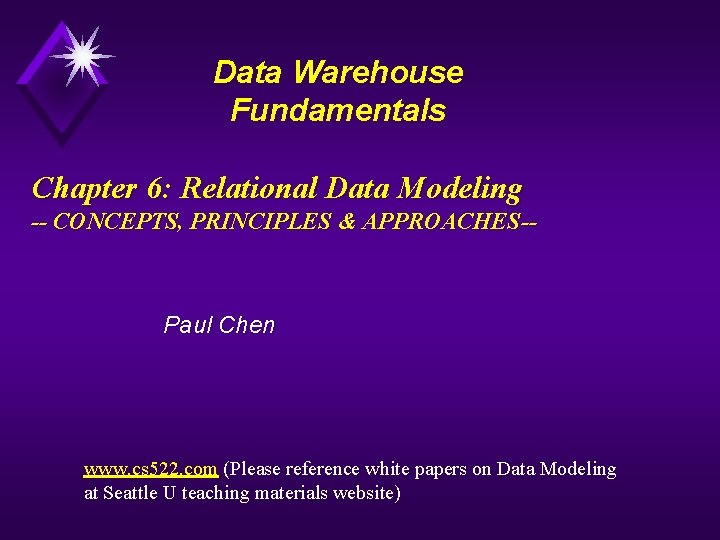 Data Warehouse Fundamentals

Chapter 6: Relational Data Modeling
-- CONCEPTS, PRINCIPLES & APPROACHES--

Paul Chen

www.cs522.com (Please reference white papers on Data Modeling at Seattle U teaching materials website)